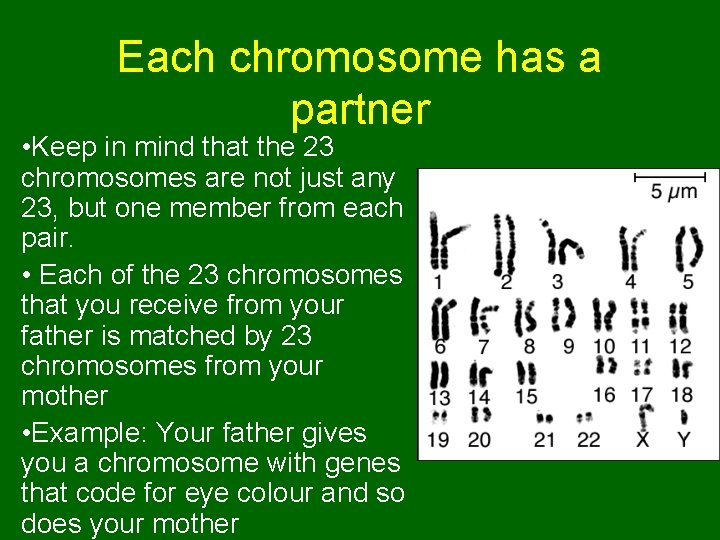 Each chromosome has a partner

•Keep in mind that the 23 chromosomes are not just any 23, but one member from each pair.

• Each of the 23 chromosomes that you receive from your father is matched by 23 chromosomes from your mother

•Example: Your father gives you a chromosome with genes that code for eye colour and so does your mother

5 $\mu$m

1 2 3 4 5

6 7 8 9 10 11 12

13 14 15 16 17 18

19 20 21 22 X Y